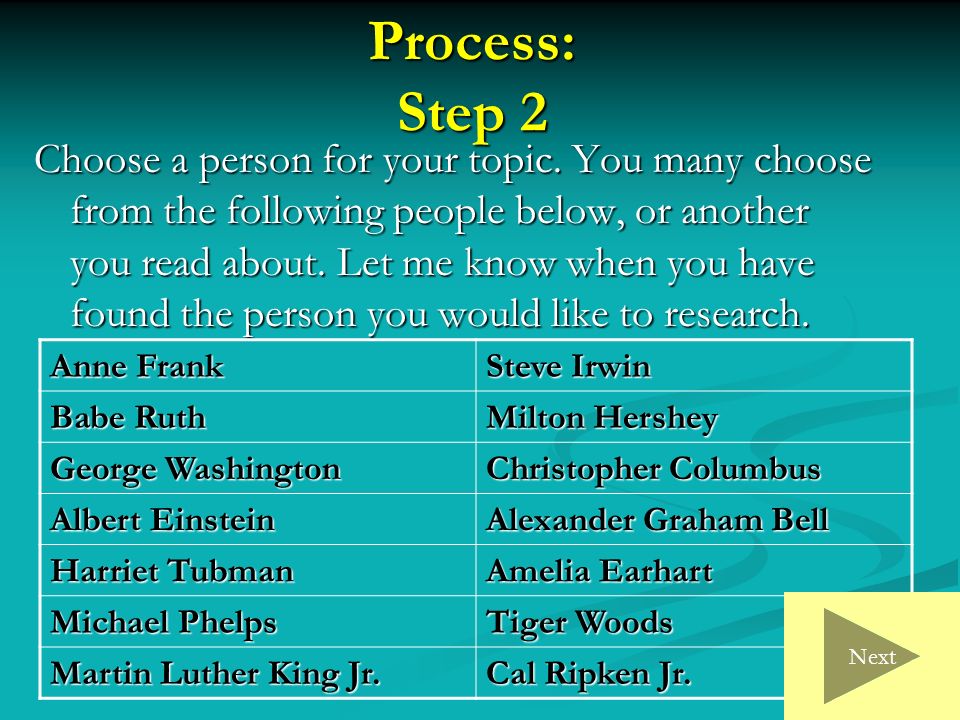 Process:
Step 2

Choose a person for your topic. You many choose from the following people below, or another you read about. Let me know when you have found the person you would like to research.

| Anne Frank | Steve Irwin |
|---|---|
| Babe Ruth | Milton Hershey |
| George Washington | Christopher Columbus |
| Albert Einstein | Alexander Graham Bell |
| Harriet Tubman | Amelia Earhart |
| Michael Phelps | Tiger Woods |
| Martin Luther King Jr. | Cal Ripken Jr. |

Next